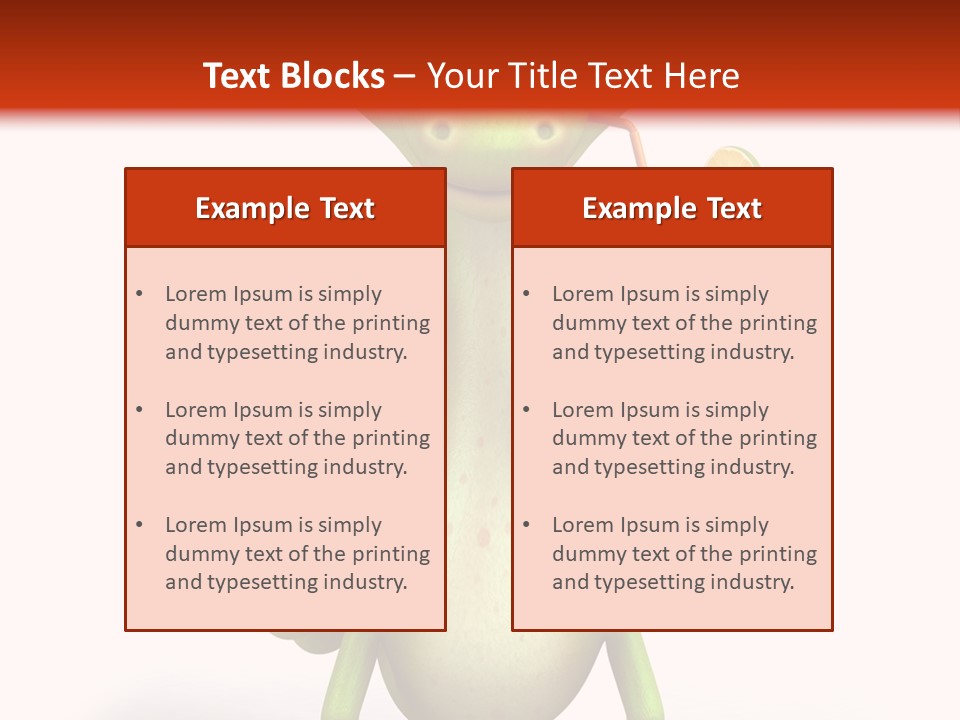 Text Blocks – Your Title Text Here

Example Text

• Lorem Ipsum is simply dummy text of the printing and typesetting industry.

• Lorem Ipsum is simply dummy text of the printing and typesetting industry.

• Lorem Ipsum is simply dummy text of the printing and typesetting industry.

Example Text

• Lorem Ipsum is simply dummy text of the printing and typesetting industry.

• Lorem Ipsum is simply dummy text of the printing and typesetting industry.

• Lorem Ipsum is simply dummy text of the printing and typesetting industry.